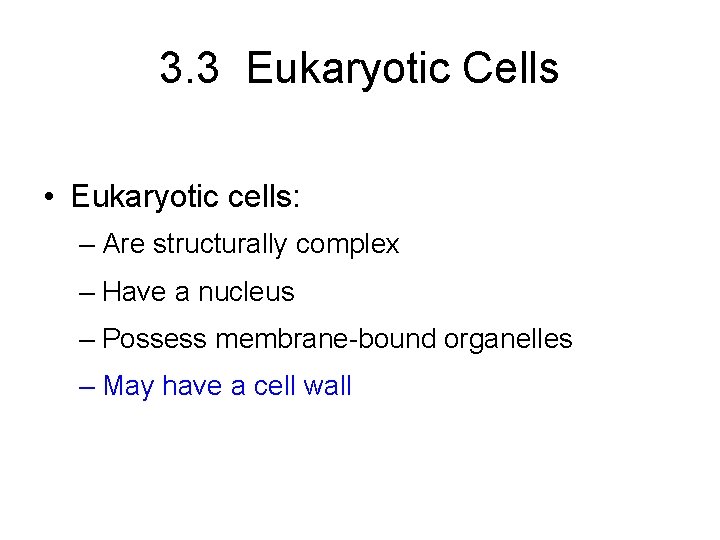 3.3 Eukaryotic Cells

• Eukaryotic cells:
– Are structurally complex
– Have a nucleus
– Possess membrane-bound organelles
– May have a cell wall